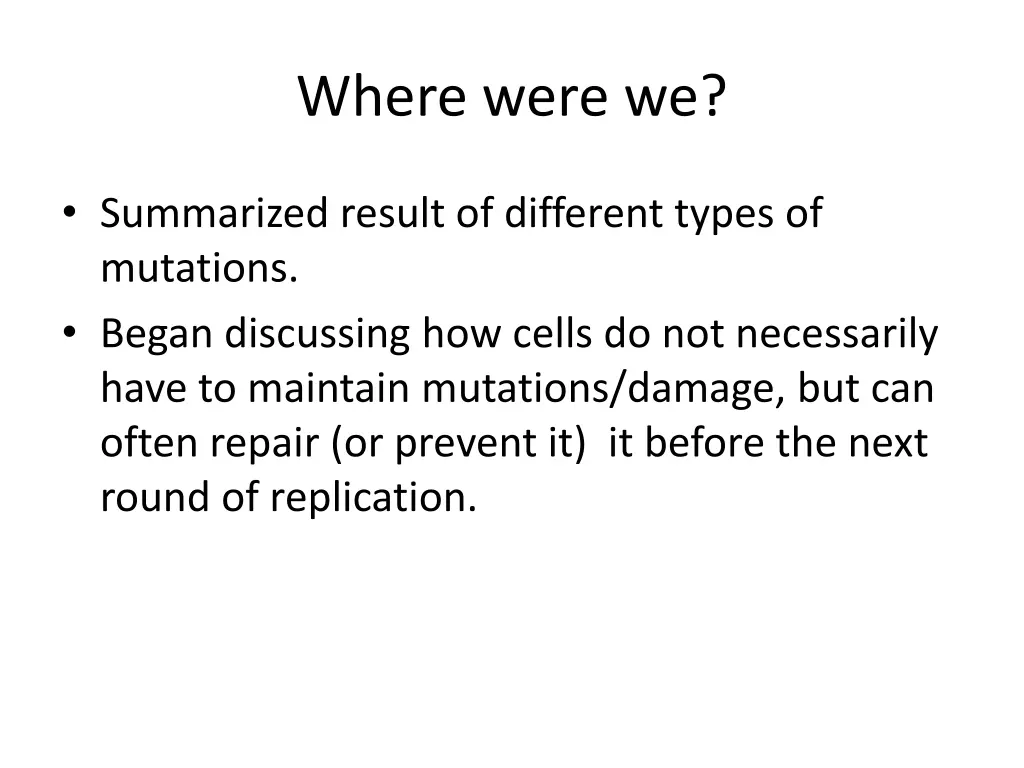 Where were we?

• Summarized result of different types of mutations.

• Began discussing how cells do not necessarily have to maintain mutations/damage, but can often repair (or prevent it) it before the next round of replication.